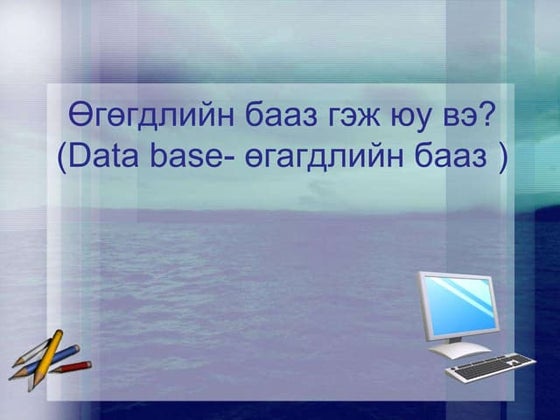 Өгөгдлийн бааз гэж юу вэ?
(Data base- өгагдлийн бааз )